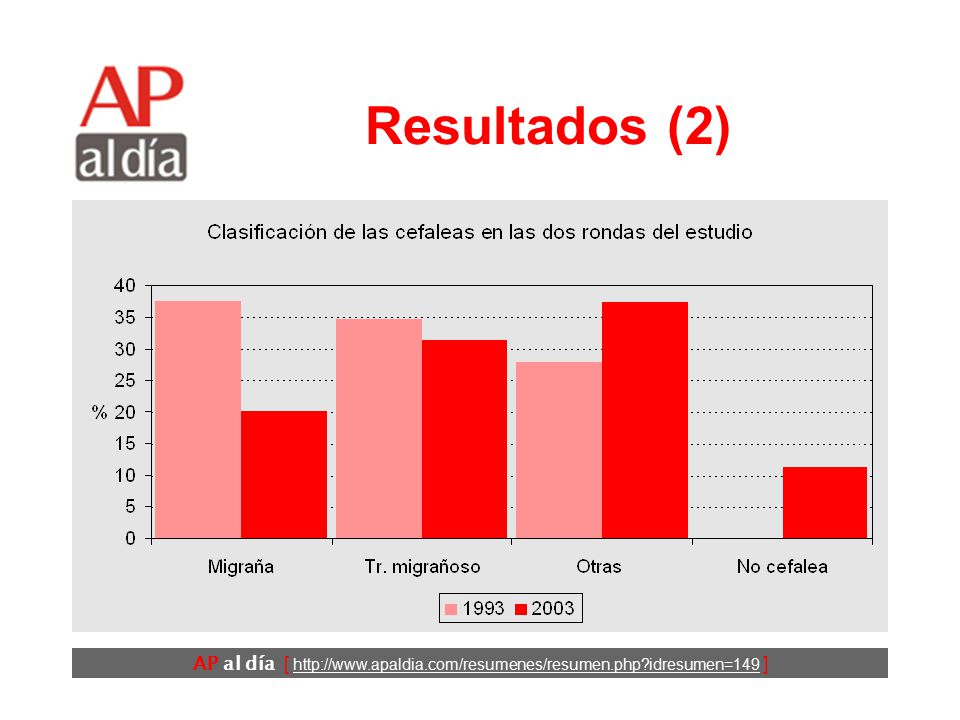 AP al día

Resultados (2)

Clasificación de las cefaleas en las dos rondas del estudio

40
35
30
25
% 20
15
10
5
0

Migraña
Tr. migrañoso
Otras
No cefalea

1993 2003

AP al día [ http://www.apaldia.com/resumenes/resumen.php?idresumen=149 ]